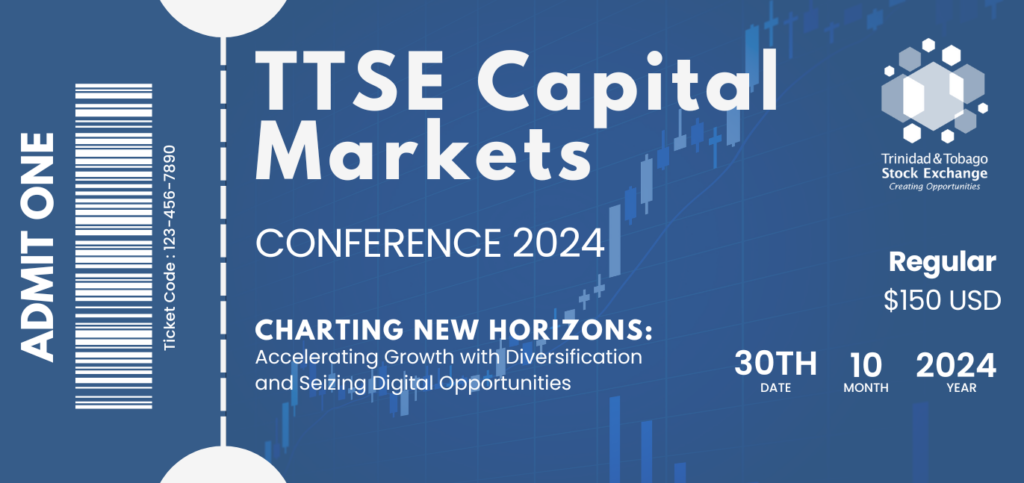 ADMIT ONE

Ticket Code : 123-456-7890

TTSE Capital Markets

CONFERENCE 2024

CHARTING NEW HORIZONS:
Accelerating Growth with Diversification and Seizing Digital Opportunities

Trinidad & Tobago
Stock Exchange
Creating Opportunities

Regular
$150 USD

30TH
DATE

10
MONTH

2024
YEAR